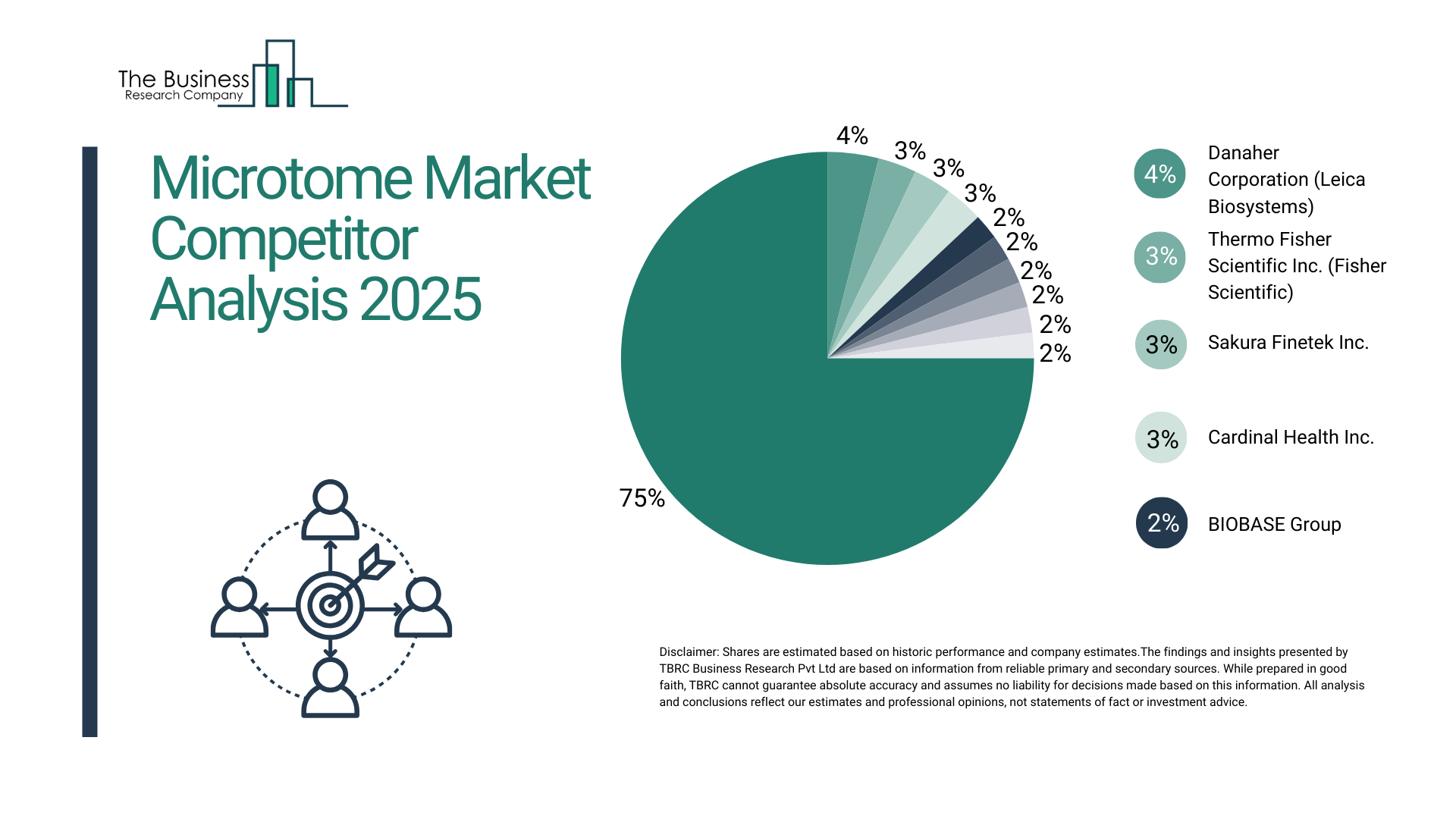 The Business
Research Company

Microtome Market Competitor Analysis 2025

4%
3%
3%
3%
2%
2%
2%
2%
2%
2%
75%

4% Danaher Corporation (Leica Biosystems)

3% Thermo Fisher Scientific Inc. (Fisher Scientific)

3% Sakura Finetek Inc.

3% Cardinal Health Inc.

2% BIOBASE Group

Disclaimer: Shares are estimated based on historic performance and company estimates.The findings and insights presented by TBRC Business Research Pvt Ltd are based on information from reliable primary and secondary sources. While prepared in good faith, TBRC cannot guarantee absolute accuracy and assumes no liability for decisions made based on this information. All analysis and conclusions reflect our estimates and professional opinions, not statements of fact or investment advice.